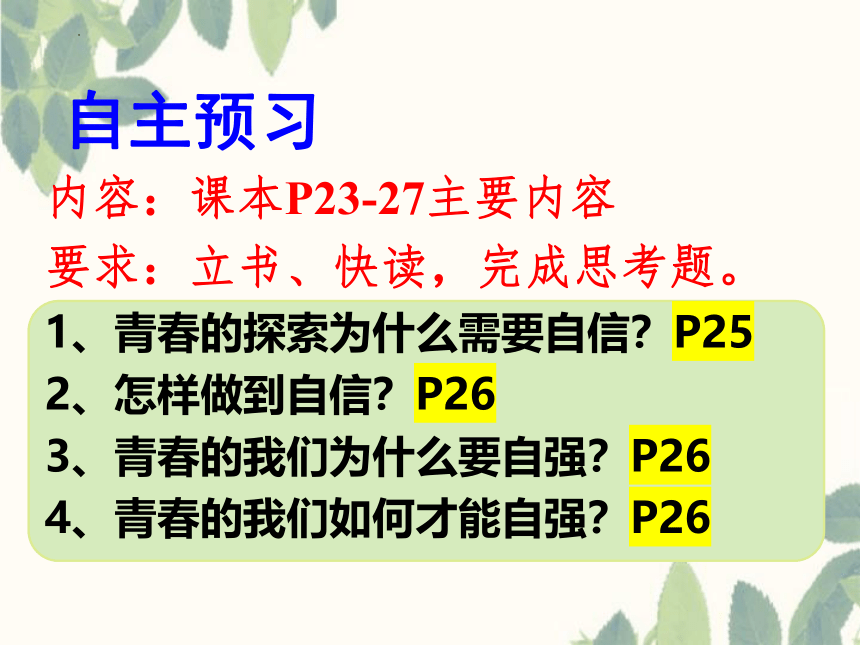 自主预习

内容：课本P23-27主要内容

要求：立书、快读，完成思考题。

1、青春的探索为什么需要自信？P25
2、怎样做到自信？P26
3、青春的我们为什么要自强？P26
4、青春的我们如何才能自强？P26